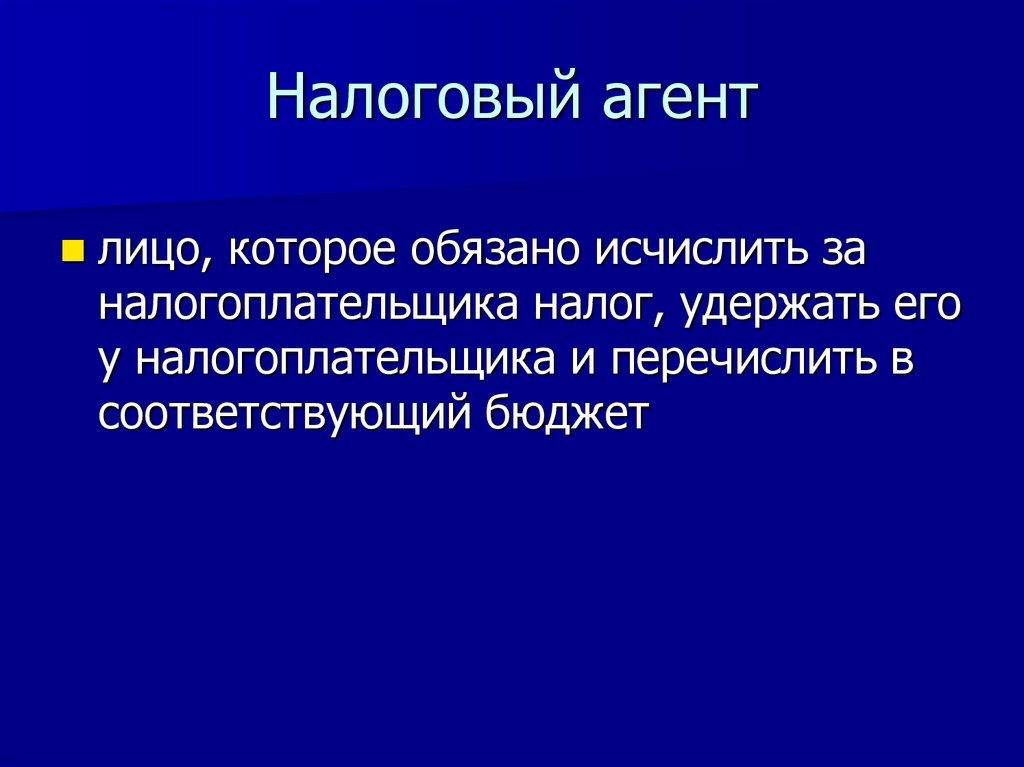 Налоговый агент

лицо, которое обязано исчислить за налогоплательщика налог, удержать его у налогоплательщика и перечислить в соответствующий бюджет